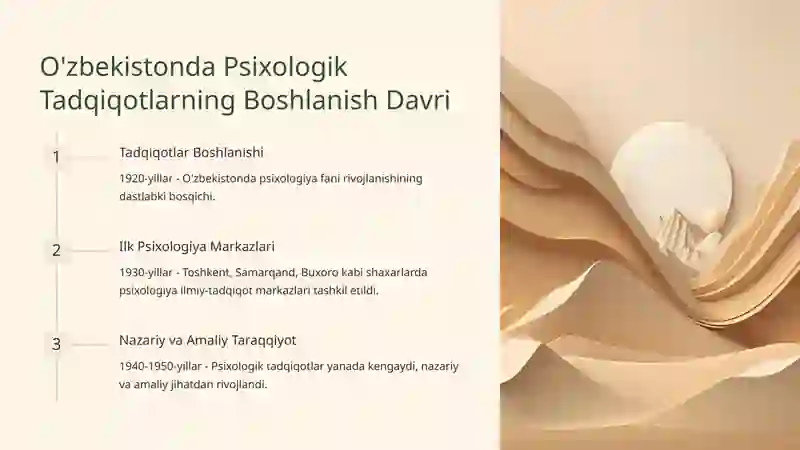 O'zbekistonda Psixologik Tadqiqotlarning Boshlanish Davri

1

Tadqiqotlar Boshlanishi

1920-yillar - O'zbekistonda psixologiya fani rivojlanishining dastlabki bosqichi.

2

Ilk Psixologiya Markazlari

1930-yillar - Toshkent, Samarqand, Buxoro kabi shaxarlarda psixologiya ilmiy-tadqiqot markazlari tashkil etildi.

3

Nazariy va Amaliy Taraqqiyot

1940-1950-yillar - Psixologik tadqiqotlar yanada kengaydi, nazariy va amaliy jihatdan rivojlandi.